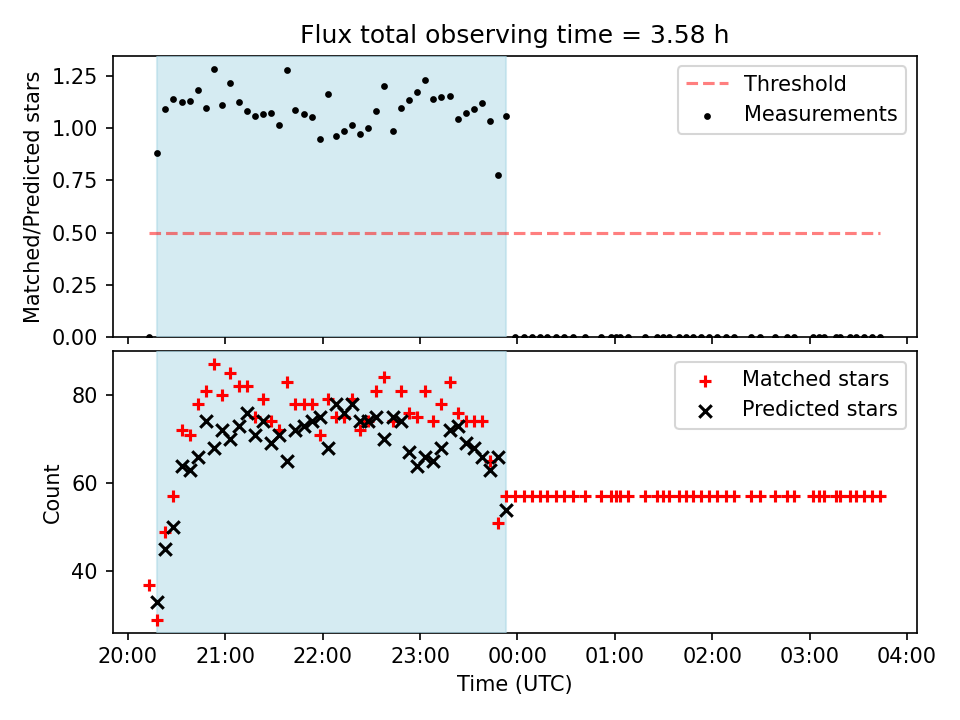 Flux total observing time = 3.58 h

Matched/Predicted stars

1.25
1.00
0.75
0.50
0.25
0.00

Threshold
Measurements

Count

80
60
40

Matched stars
Predicted stars

20:00 21:00 22:00 23:00 00:00 01:00 02:00 03:00 04:00

Time (UTC)